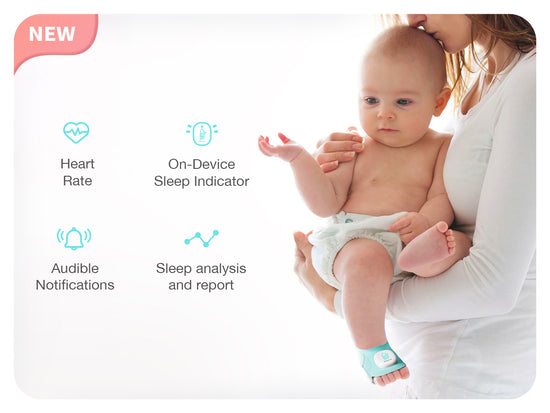 NEW

Heart Rate

On-Device Sleep Indicator

Audible Notifications

Sleep analysis and report